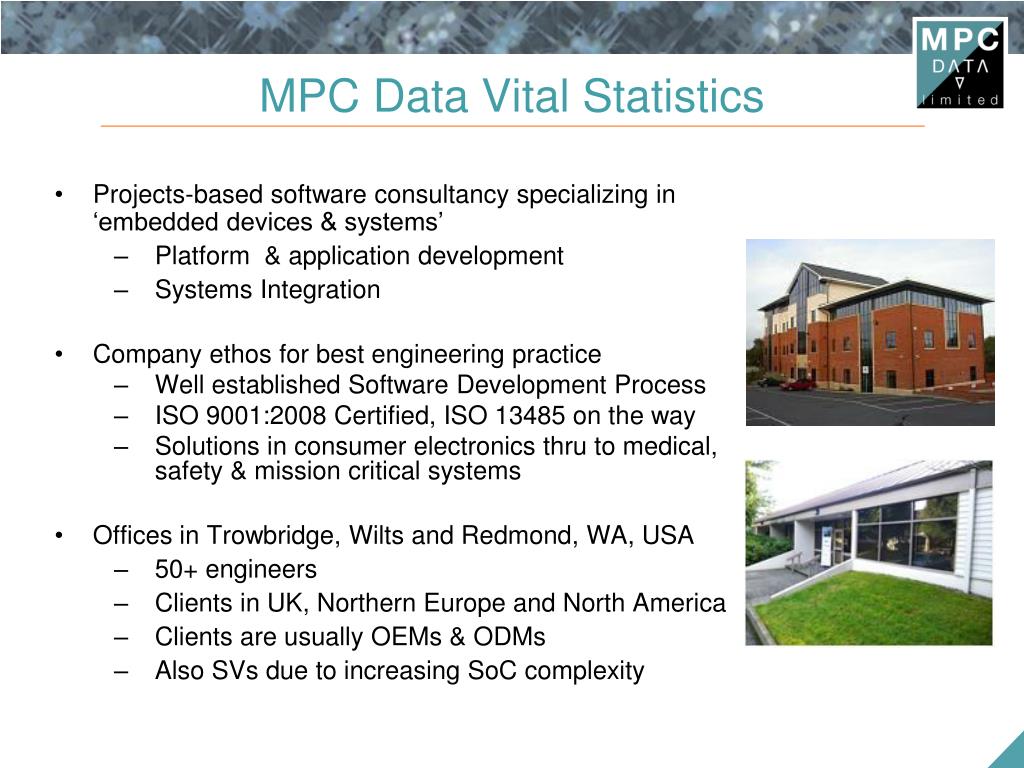 MPC DATA limited

MPC Data Vital Statistics

• Projects-based software consultancy specializing in ‘embedded devices & systems’
– Platform & application development
– Systems Integration

• Company ethos for best engineering practice
– Well established Software Development Process
– ISO 9001:2008 Certified, ISO 13485 on the way
– Solutions in consumer electronics thru to medical, safety & mission critical systems

• Offices in Trowbridge, Wilts and Redmond, WA, USA
– 50+ engineers
– Clients in UK, Northern Europe and North America
– Clients are usually OEMs & ODMs
– Also SVs due to increasing SoC complexity